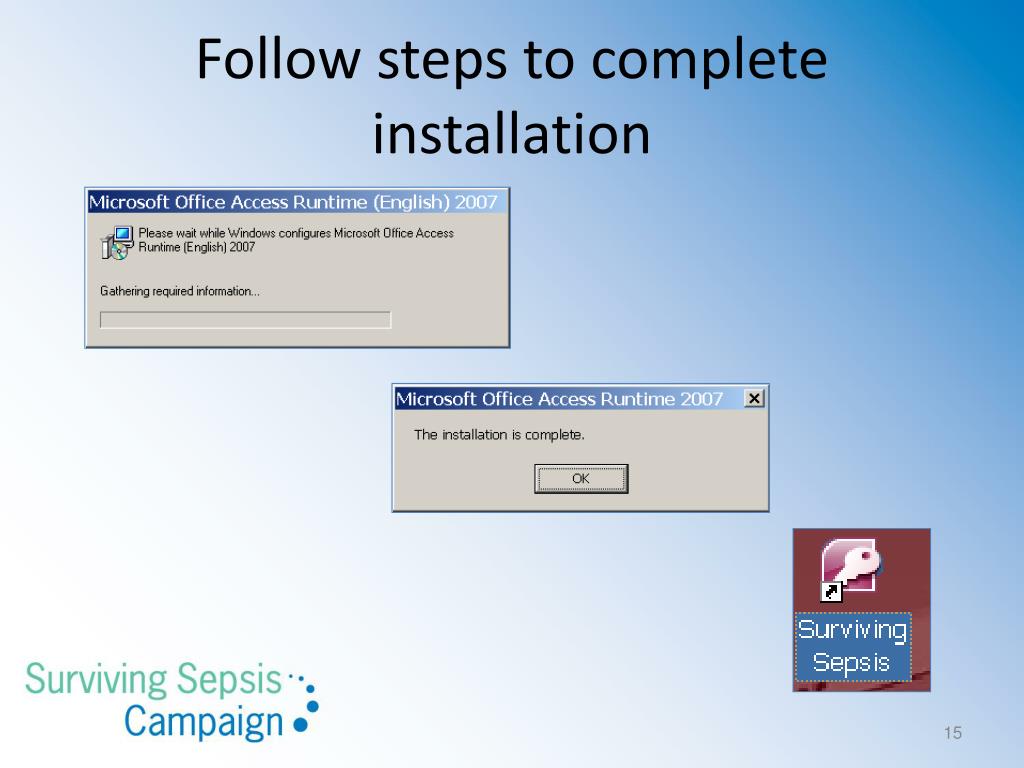 Follow steps to complete installation

Microsoft Office Access Runtime (English) 2007

Please wait while Windows configures Microsoft Office Access Runtime (English) 2007

Gathering required information...

Microsoft Office Access Runtime 2007

The installation is complete.

OK

Surviving Sepsis

Surviving Sepsis Campaign

15